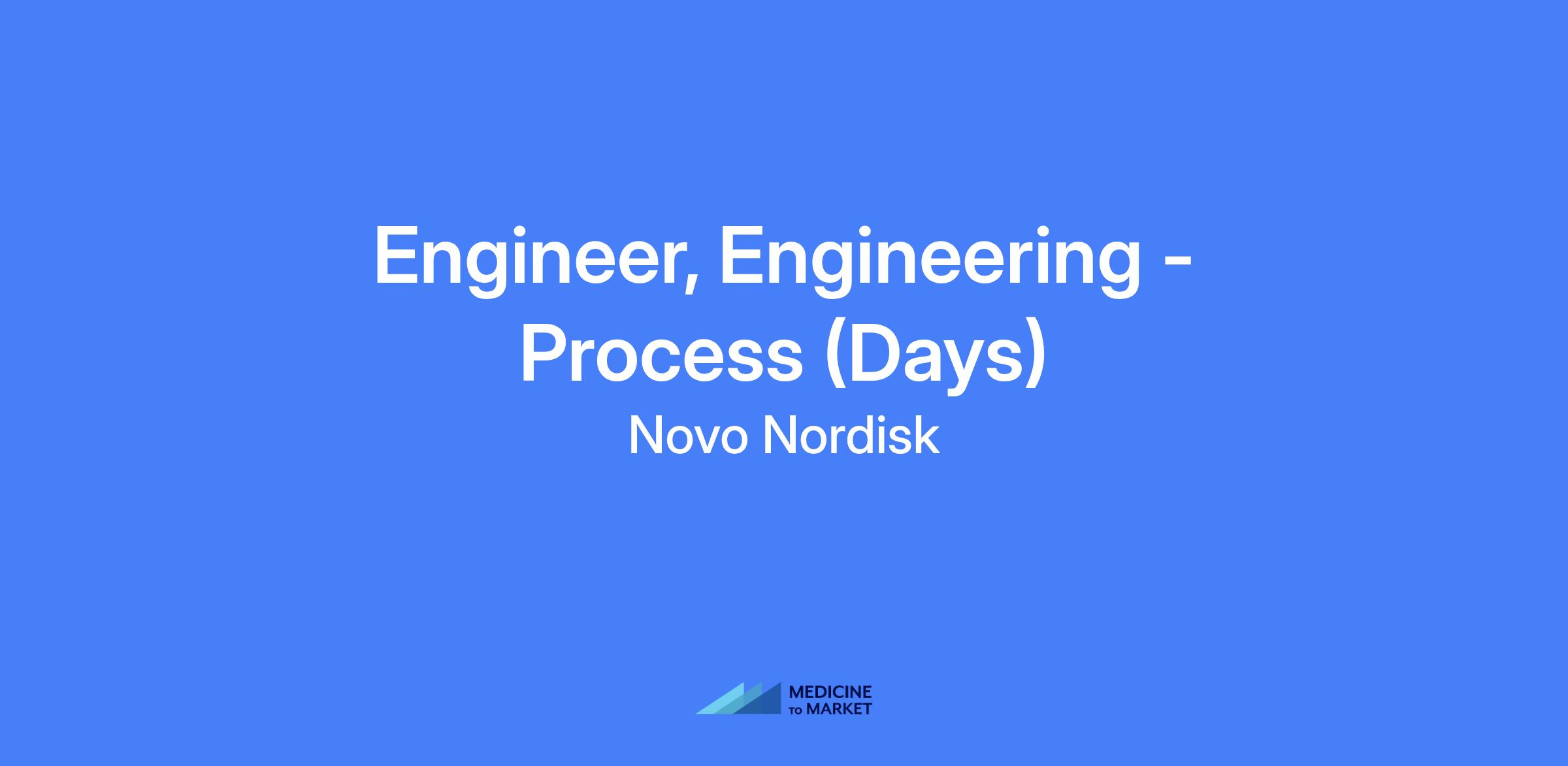 Engineer, Engineering - Process (Days)
Novo Nordisk

MEDICINE
TO MARKET